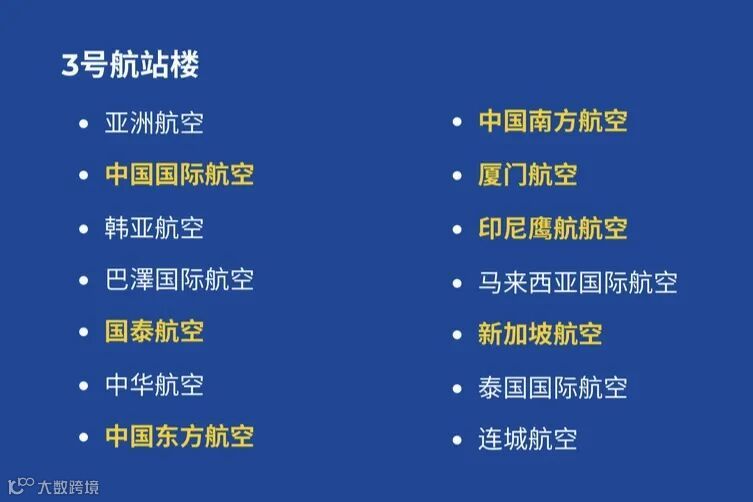 3号航站楼

- 亚洲航空
- 中国国际航空
- 韩亚航空
- 巴澤国际航空
- 国泰航空
- 中华航空
- 中国东方航空

- 中国南方航空
- 厦门航空
- 印尼鹰航航空
- 马来西亚国际航空
- 新加坡航空
- 泰国国际航空
- 连城航空

大数跨境